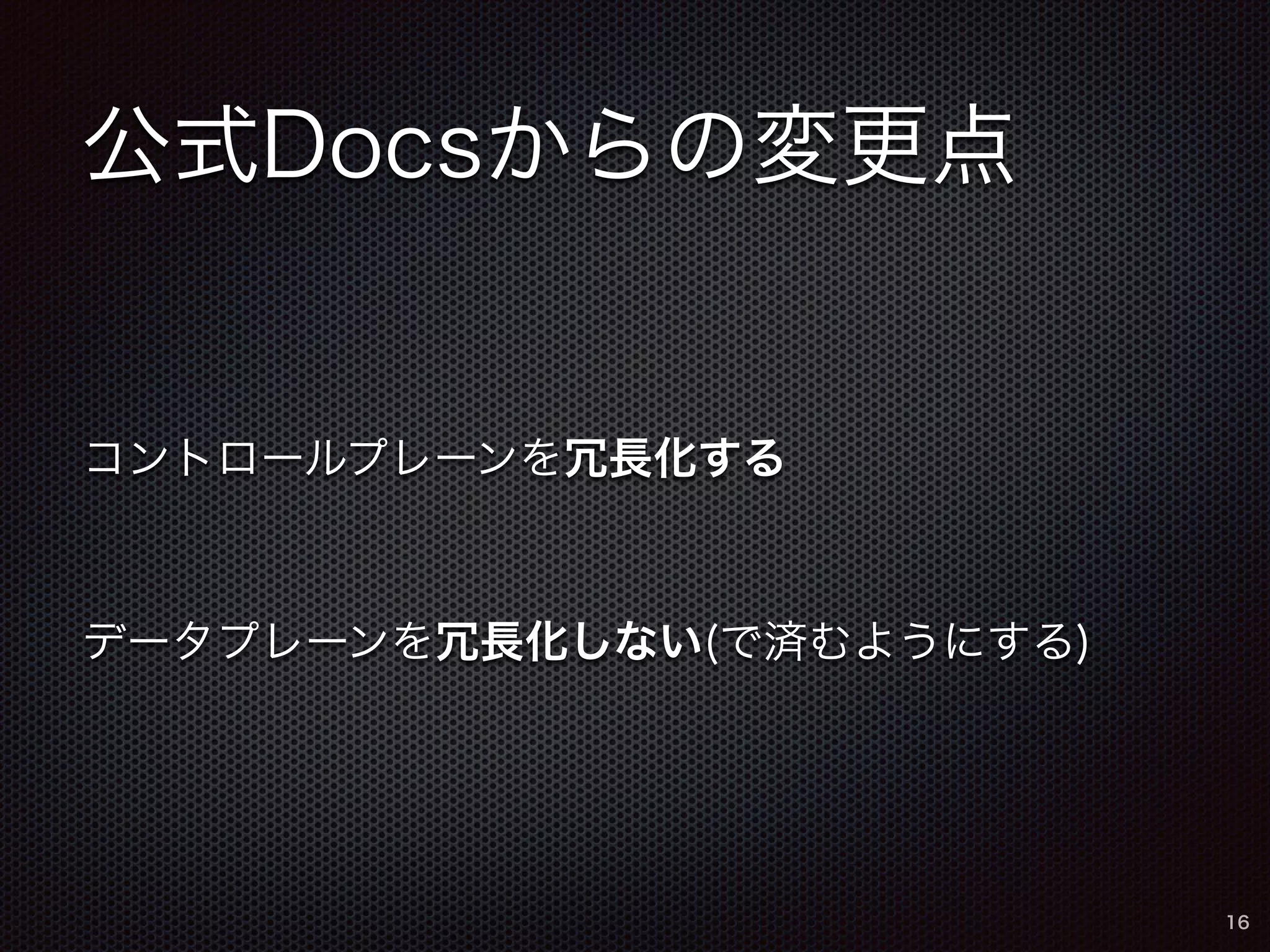 公式Docsからの変更点

コントロールプレーンを冗長化する

データプレーンを冗長化しない(で済むようにする)

16